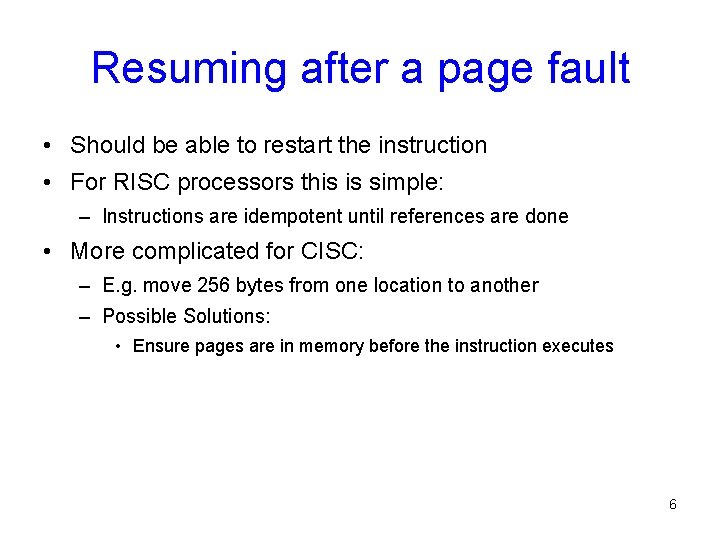 Resuming after a page fault

• Should be able to restart the instruction
• For RISC processors this is simple:
– Instructions are idempotent until references are done
• More complicated for CISC:
– E.g. move 256 bytes from one location to another
– Possible Solutions:
• Ensure pages are in memory before the instruction executes

6